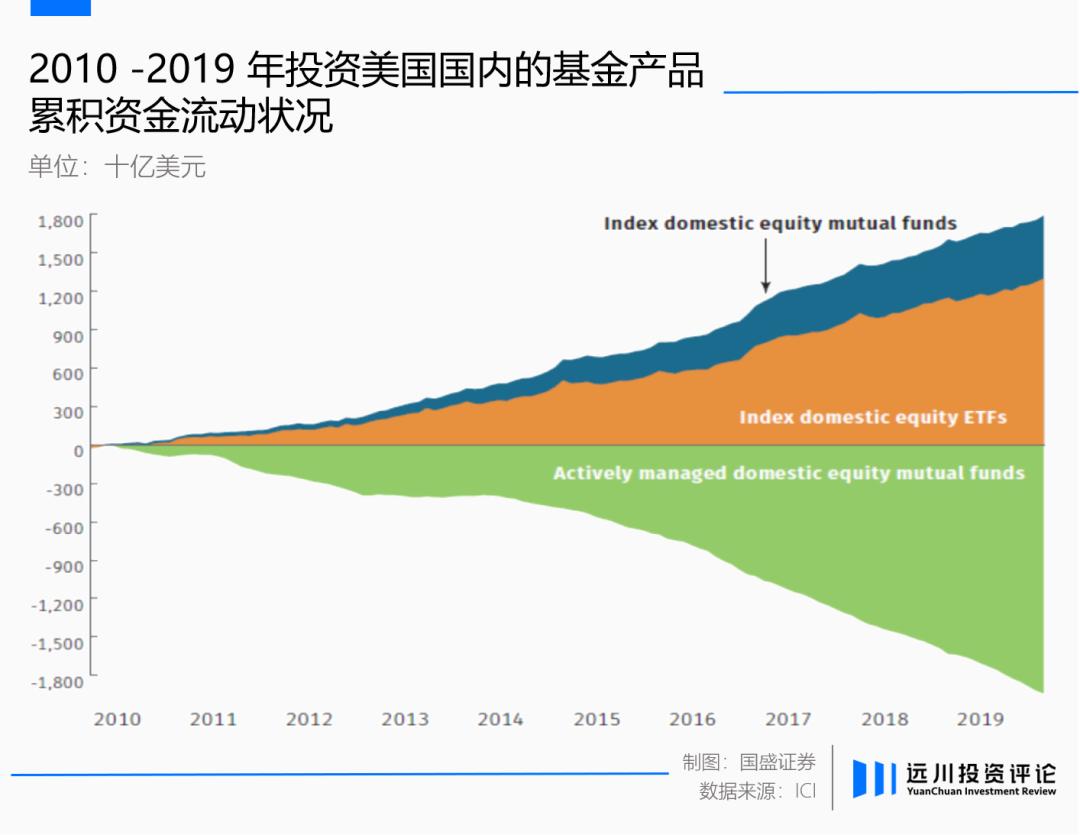 2010 -2019 年投资美国国内的基金产品累积资金流动状况

单位：十亿美元

1,800
1,500
1,200
900
600
300
0
-300
-600
-900
-1,200
-1,500
-1,800

Index domestic equity mutual funds

Index domestic equity ETFs

Actively managed domestic equity mutual funds

2010 2011 2012 2013 2014 2015 2016 2017 2018 2019

制图：国盛证券
数据来源：ICI

远川投资评论
YuanChuan Investment Review